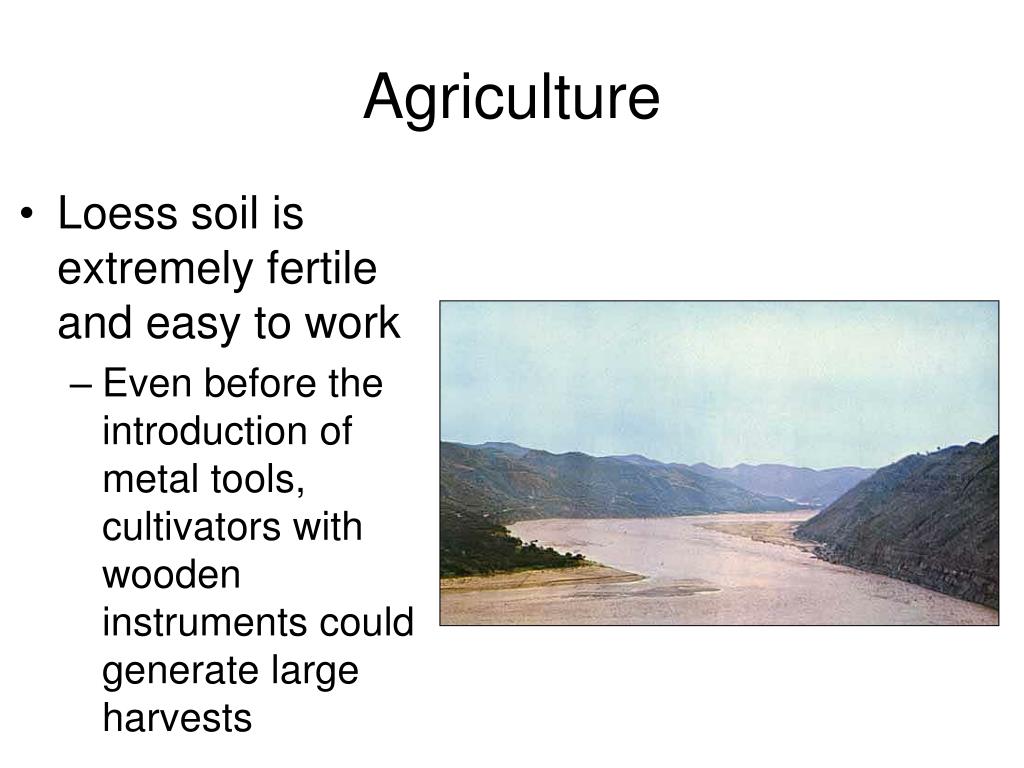 Agriculture

• Loess soil is extremely fertile and easy to work
– Even before the introduction of metal tools, cultivators with wooden instruments could generate large harvests